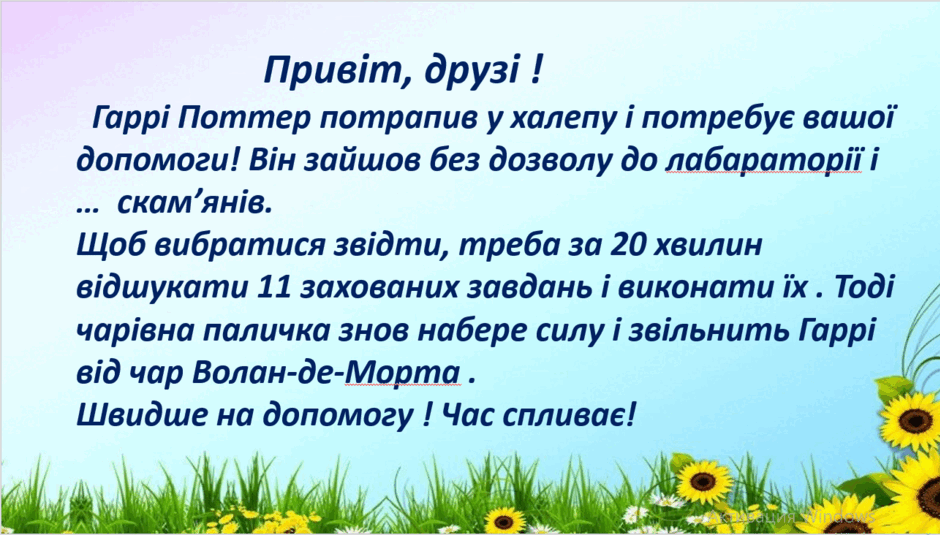 Привіт, друзі !

Гаррі Поттер потрапив у халепу і потребує вашої допомоги! Він зайшов без дозволу до лабараторії і … скам’янів.
Щоб вибратися звідти, треба за 20 хвилин відшукати 11 захованих завдань і виконати їх . Тоді чарівна паличка знов набере силу і звільнить Гаррі від чар Волан-де-Морта .
Швидше на допомогу ! Час спливає!

Активация Windows